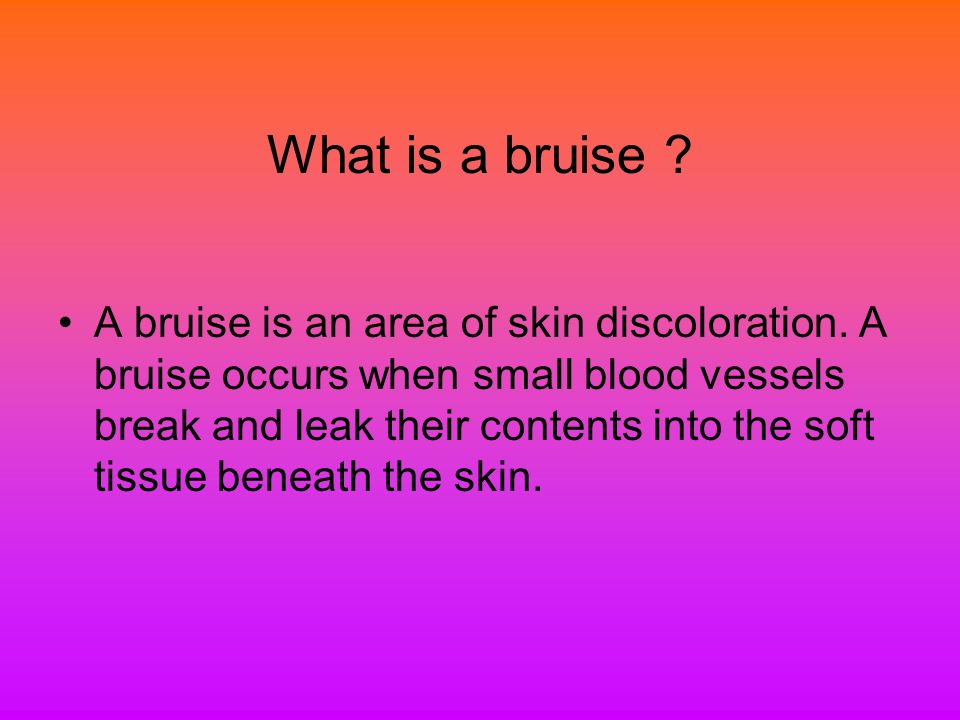 What is a bruise ?

• A bruise is an area of skin discoloration. A bruise occurs when small blood vessels break and leak their contents into the soft tissue beneath the skin.